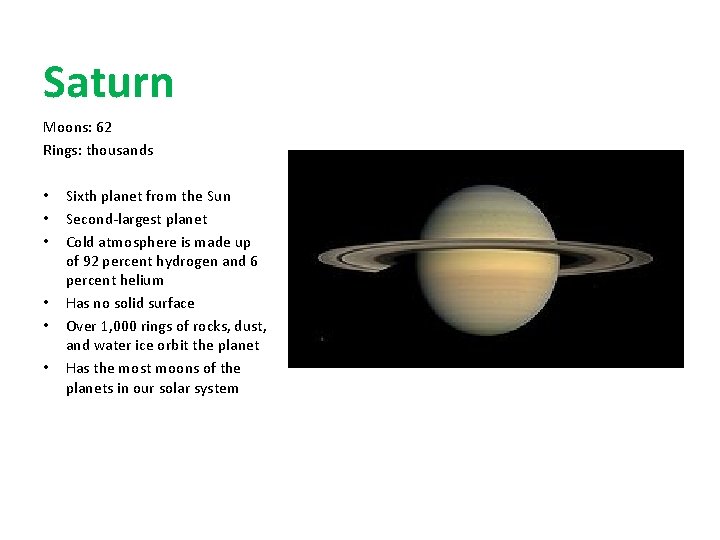 Saturn

Moons: 62
Rings: thousands

• Sixth planet from the Sun
• Second-largest planet
• Cold atmosphere is made up of 92 percent hydrogen and 6 percent helium
• Has no solid surface
• Over 1,000 rings of rocks, dust, and water ice orbit the planet
• Has the most moons of the planets in our solar system